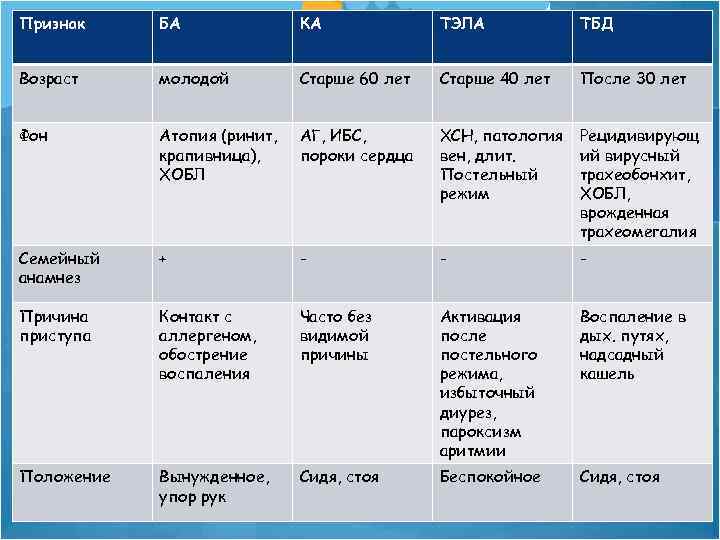 | Признак | БА | КА | ТЭЛА | ТБД |
|---|---|---|---|---|
| Возраст | молодой | Старше 60 лет | Старше 40 лет | После 30 лет |
| Фон | Атопия (ринит, крапивница), ХОБЛ | АГ, ИБС, пороки сердца | ХСН, патология вен, длит. Постельный режим | Рецидивирующий вирусный трахеобонхит, ХОБЛ, врожденная трахеомегалия |
| Семейный анамнез | + | - | - | - |
| Причина приступа | Контакт с аллергеном, обострение воспаления | Часто без видимой причины | Активация после постельного режима, избыточный диурез, пароксизм аритмии | Воспаление в дых. путях, надсадный кашель |
| Положение | Вынужденное, упор рук | Сидя, стоя | Беспокойное | Сидя, стоя |